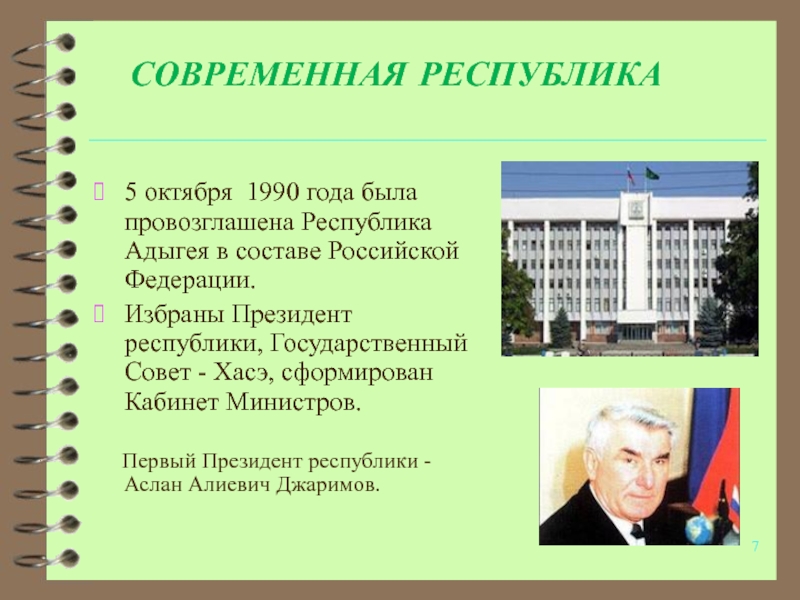 СОВРЕМЕННАЯ РЕСПУБЛИКА

5 октября 1990 года была провозглашена Республика Адыгея в составе Российской Федерации.

Избраны Президент республики, Государственный Совет - Хасэ, сформирован Кабинет Министров.

Первый Президент республики - Аслан Алиевич Джаримов.

7